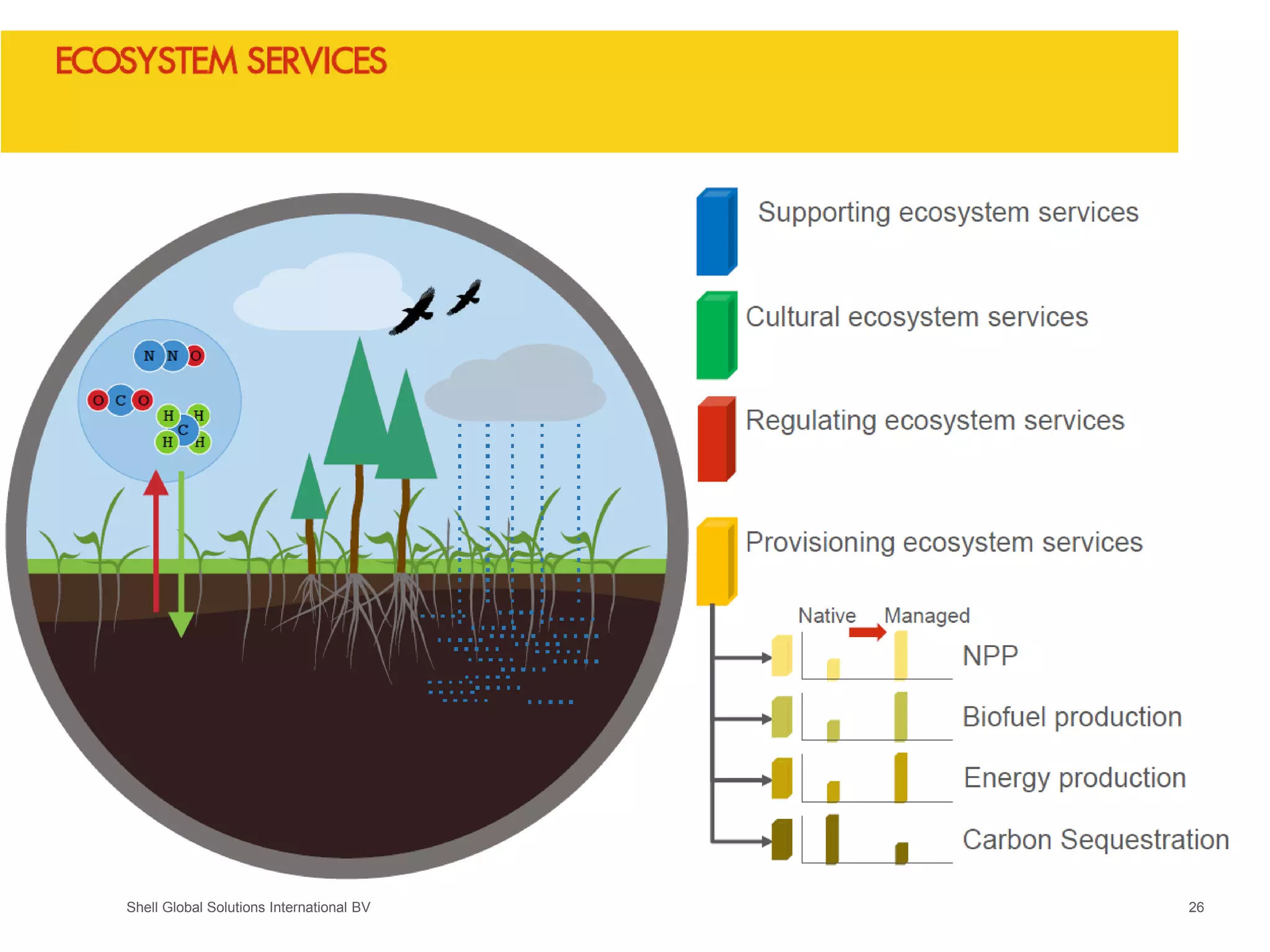 ECOSYSTEM SERVICES

N N O

O C O

H H C H H

Supporting ecosystem services

Cultural ecosystem services

Regulating ecosystem services

Provisioning ecosystem services

Native Managed

NPP

Biofuel production

Energy production

Carbon Sequestration

Shell Global Solutions International BV

26